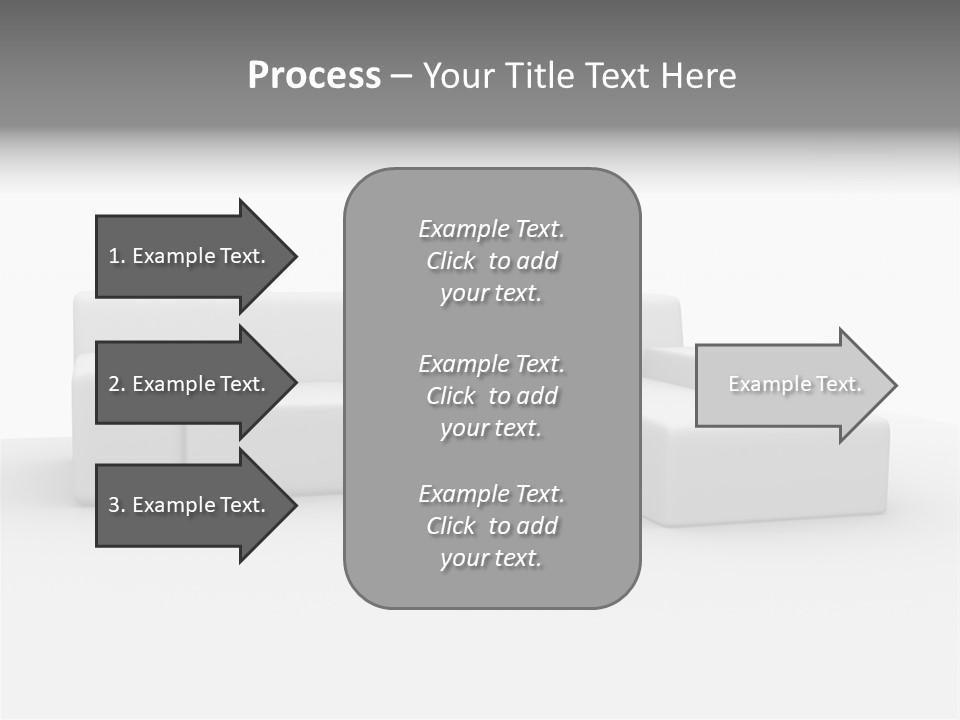 Process – Your Title Text Here

1. Example Text.

2. Example Text.

3. Example Text.

Example Text. Click to add your text.

Example Text. Click to add your text.

Example Text. Click to add your text.

Example Text.